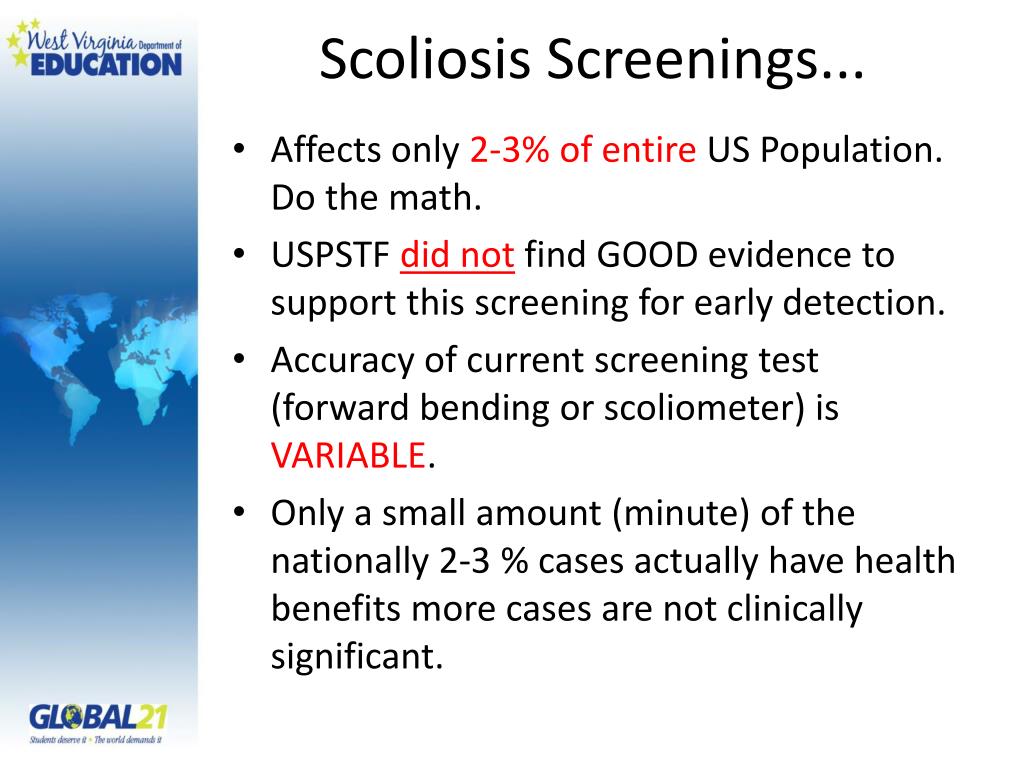 West Virginia Department of EDUCATION

Scoliosis Screenings...

• Affects only 2-3% of entire US Population. Do the math.
• USPSTF did not find GOOD evidence to support this screening for early detection.
• Accuracy of current screening test (forward bending or scoliometer) is VARIABLE.
• Only a small amount (minute) of the nationally 2-3 % cases actually have health benefits more cases are not clinically significant.

GLOBAL21
Students deserve it • The world demands it